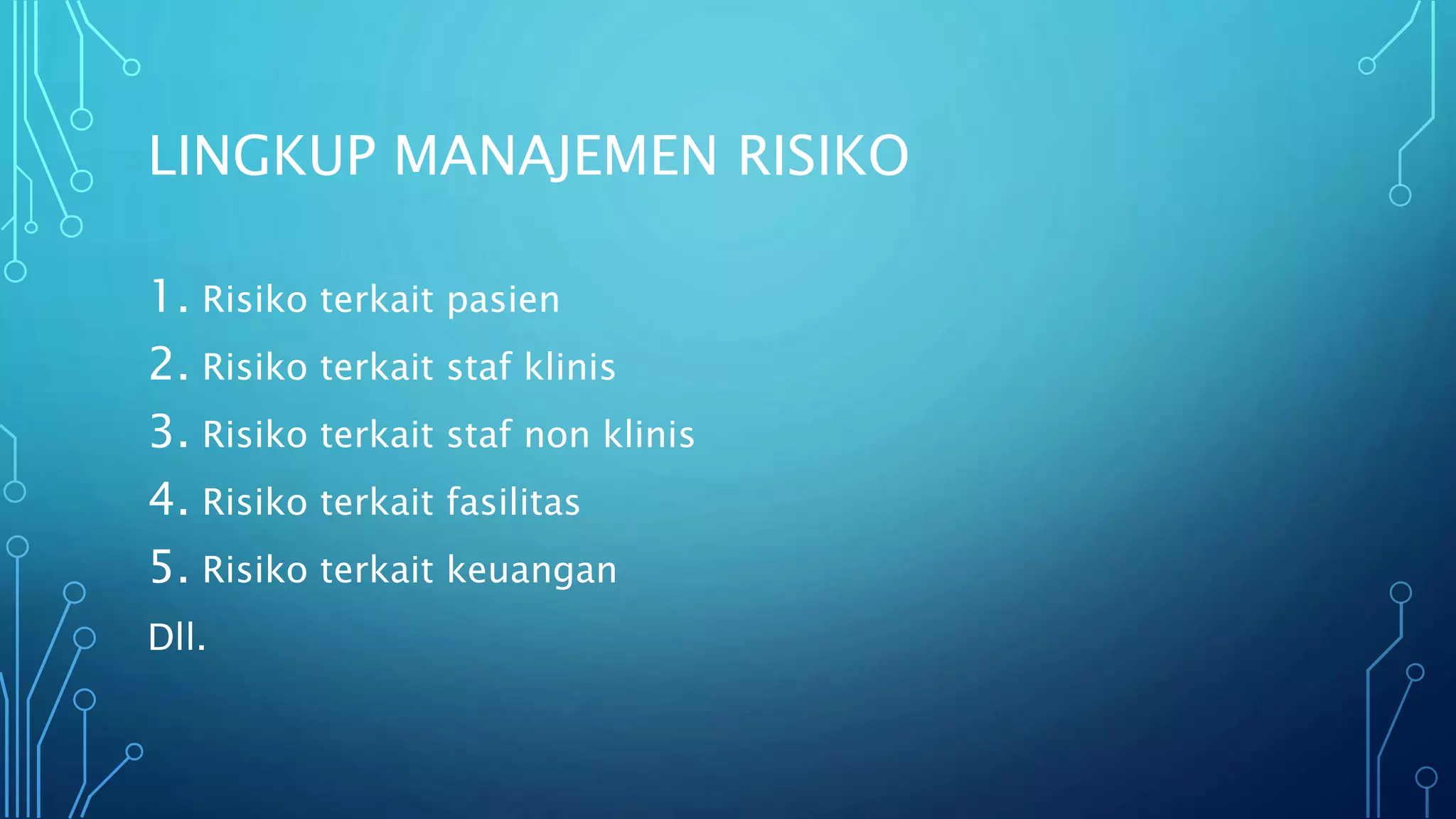 LINGKUP MANAJEMEN RISIKO

1. Risiko terkait pasien
2. Risiko terkait staf klinis
3. Risiko terkait staf non klinis
4. Risiko terkait fasilitas
5. Risiko terkait keuangan
Dll.